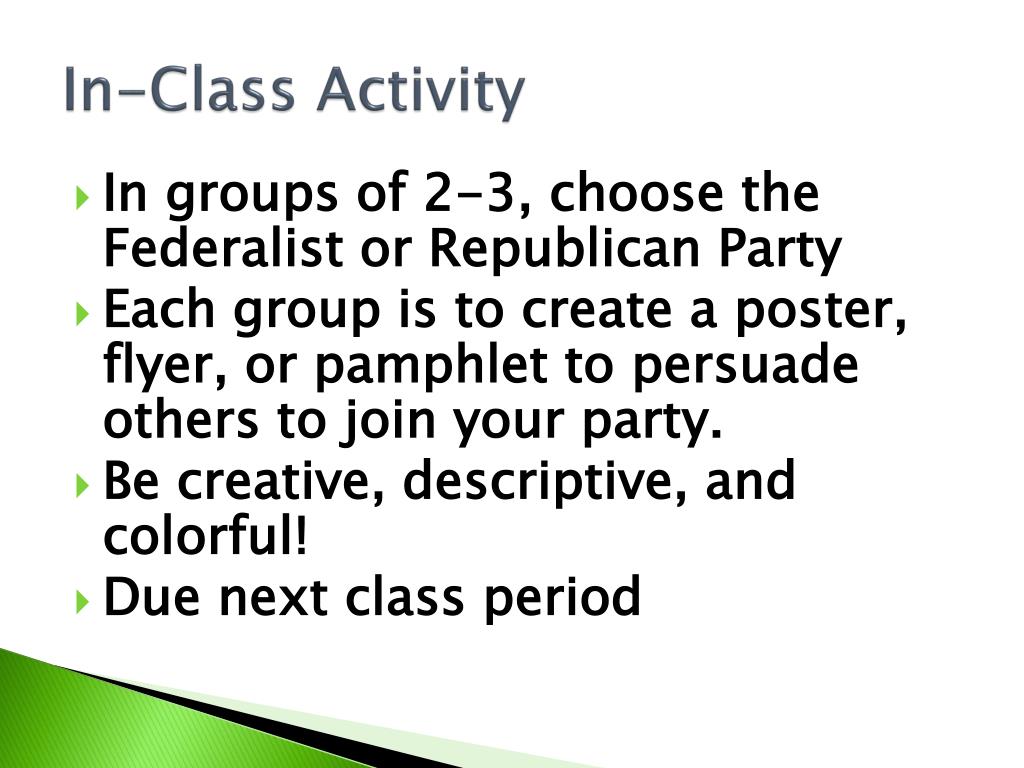 In-Class Activity

In groups of 2-3, choose the Federalist or Republican Party

Each group is to create a poster, flyer, or pamphlet to persuade others to join your party.

Be creative, descriptive, and colorful!

Due next class period